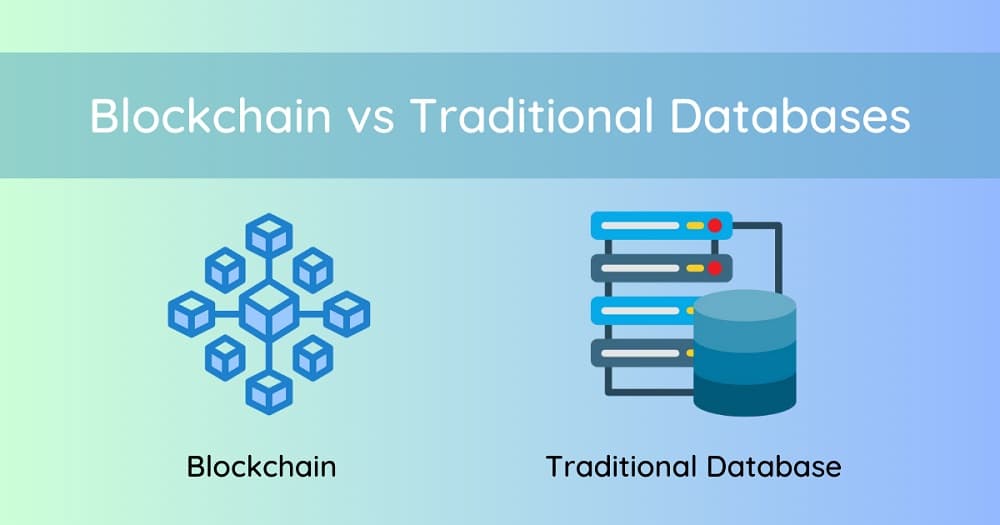 Blockchain vs Traditional Databases

Blockchain

Traditional Database